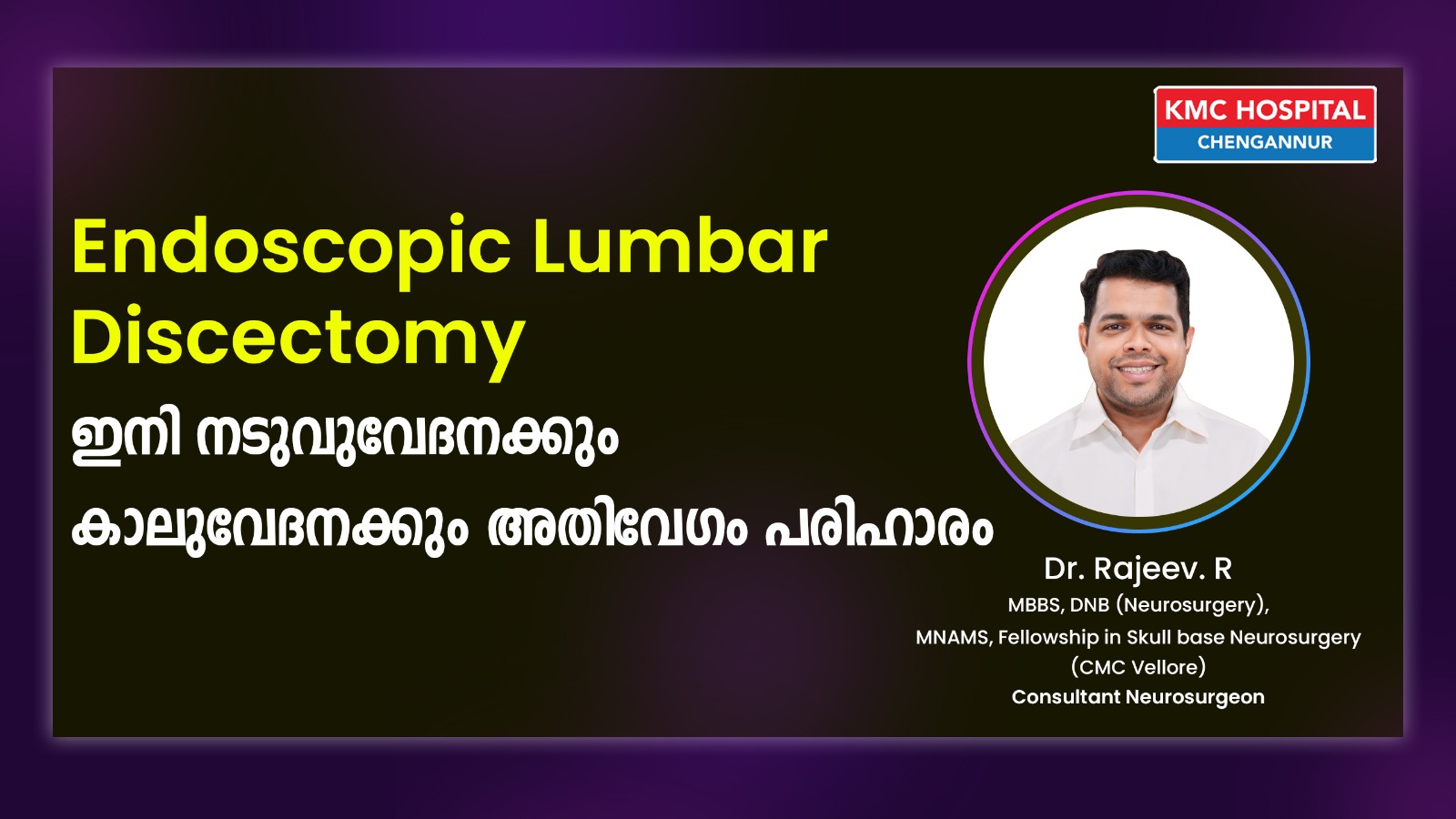 KMC HOSPITAL
CHENGANNUR

Endoscopic Lumbar Discectomy

ഇനി നടുവുവേദനക്കും കാലുവേദനക്കും അതിവേഗം പരിഹാരം

Dr. Rajeev. R
MBBS, DNB (Neurosurgery), MNAMS, Fellowship in Skull base Neurosurgery (CMC Vellore)
Consultant Neurosurgeon